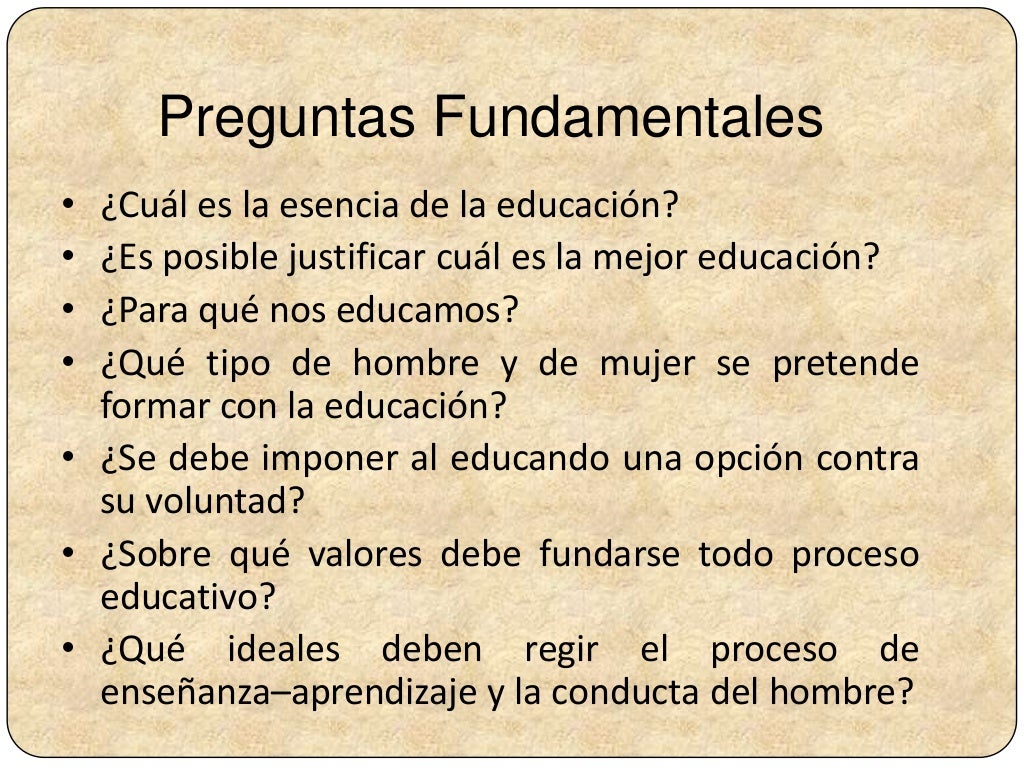 Preguntas Fundamentales

• ¿Cuál es la esencia de la educación?
• ¿Es posible justificar cuál es la mejor educación?
• ¿Para qué nos educamos?
• ¿Qué tipo de hombre y de mujer se pretende formar con la educación?
• ¿Se debe imponer al educando una opción contra su voluntad?
• ¿Sobre qué valores debe fundarse todo proceso educativo?
• ¿Qué ideales deben regir el proceso de enseñanza–aprendizaje y la conducta del hombre?